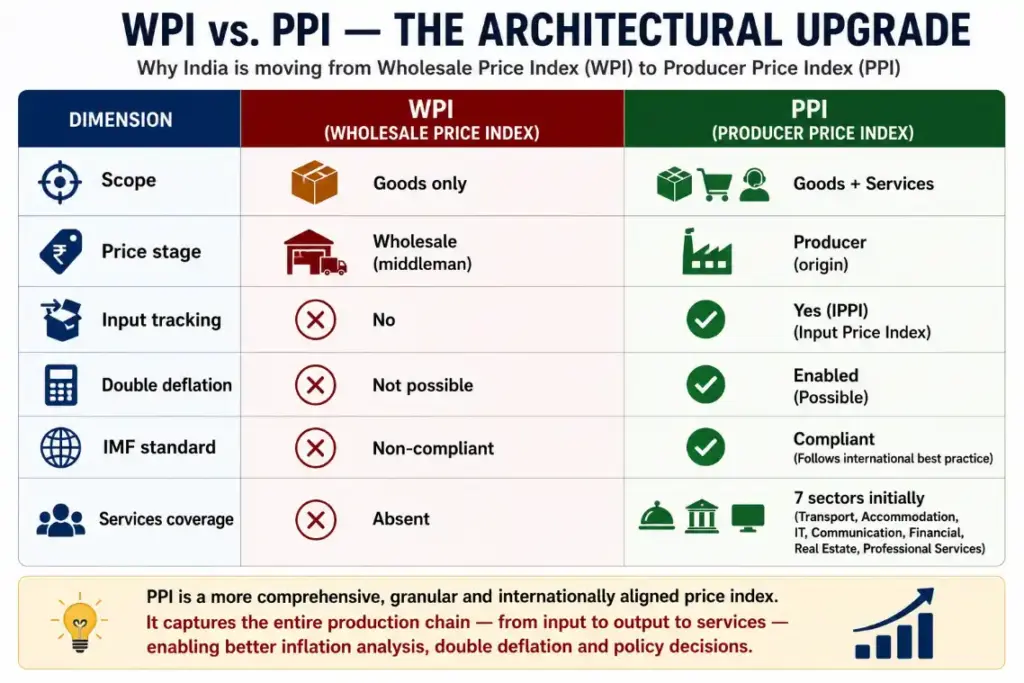 WPI vs. PPI — THE ARCHITECTURAL UPGRADE

Why India is moving from Wholesale Price Index (WPI) to Producer Price Index (PPI)

| DIMENSION | WPI (WHOLESALE PRICE INDEX) | PPI (PRODUCER PRICE INDEX) |
|---|---|---|
| Scope | Goods only | Goods + Services |
| Price stage | Wholesale (middleman) | Producer (origin) |
| Input tracking | No | Yes (IPPI) (Input Price Index) |
| Double deflation | Not possible | Enabled (Possible) |
| IMF standard | Non-compliant | Compliant (Follows international best practice) |
| Services coverage | Absent | 7 sectors initially (Transport, Accommodation, IT, Communication, Financial, Real Estate, Professional Services) |

PPI is a more comprehensive, granular and internationally aligned price index.
It captures the entire production chain — from input to output to services — enabling better inflation analysis, double deflation and policy decisions.